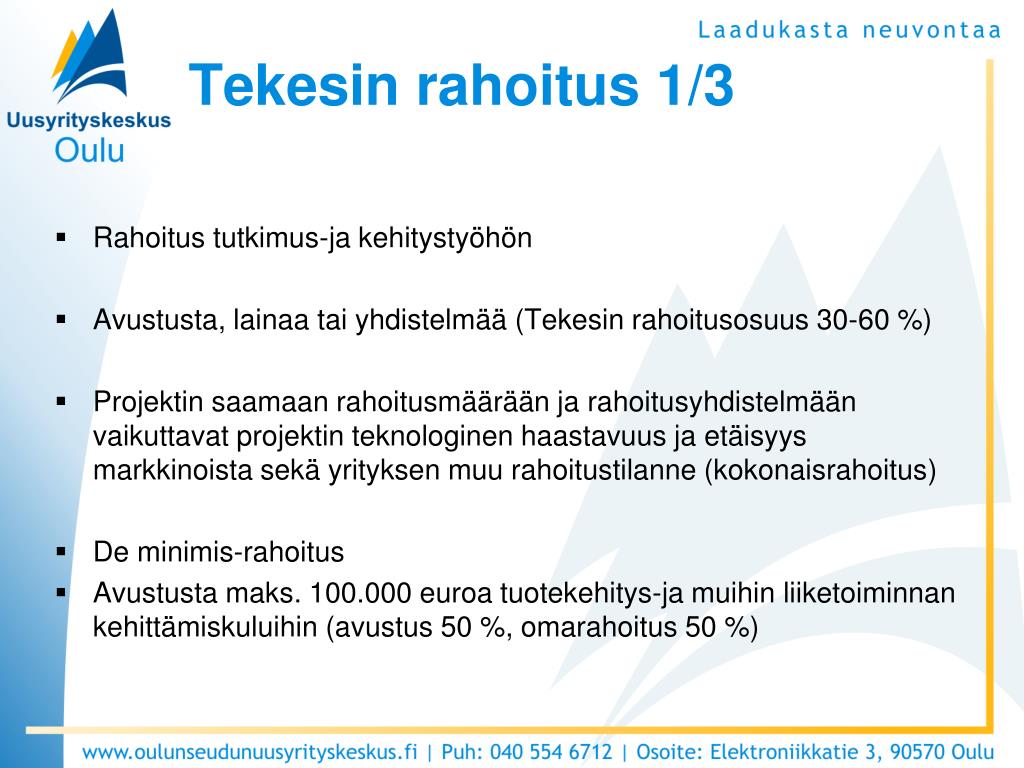 Uusyrityskeskus
Oulu

Laadukasta neuvontaa

Tekesin rahoitus 1/3

▪ Rahoitus tutkimus-ja kehitystyöhön

▪ Avustusta, lainaa tai yhdistelmää (Tekesin rahoitusosuus 30-60 %)

▪ Projektin saamaan rahoitusmäärään ja rahoitusyhdistelmään vaikuttavat projektin teknologinen haastavuus ja etäisyys markkinoista sekä yrityksen muu rahoitustilanne (kokonaisrahoitus)

▪ De minimis-rahoitus
▪ Avustusta maks. 100.000 euroa tuotekehitys-ja muihin liiketoiminnan kehittämiskuluihin (avustus 50 %, omarahoitus 50 %)

www.oulunseudunuusyrityskeskus.fi | Puh: 040 554 6712 | Osoite: Elektroniikkatie 3, 90570 Oulu